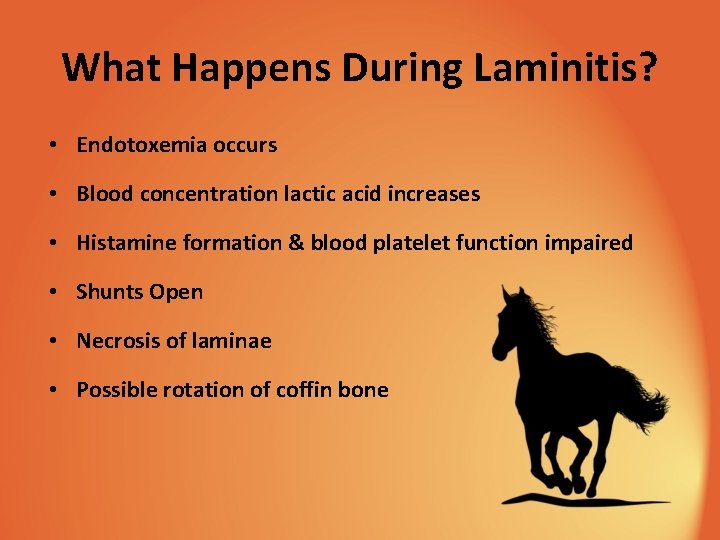 What Happens During Laminitis?

• Endotoxemia occurs
• Blood concentration lactic acid increases
• Histamine formation & blood platelet function impaired
• Shunts Open
• Necrosis of laminae
• Possible rotation of coffin bone